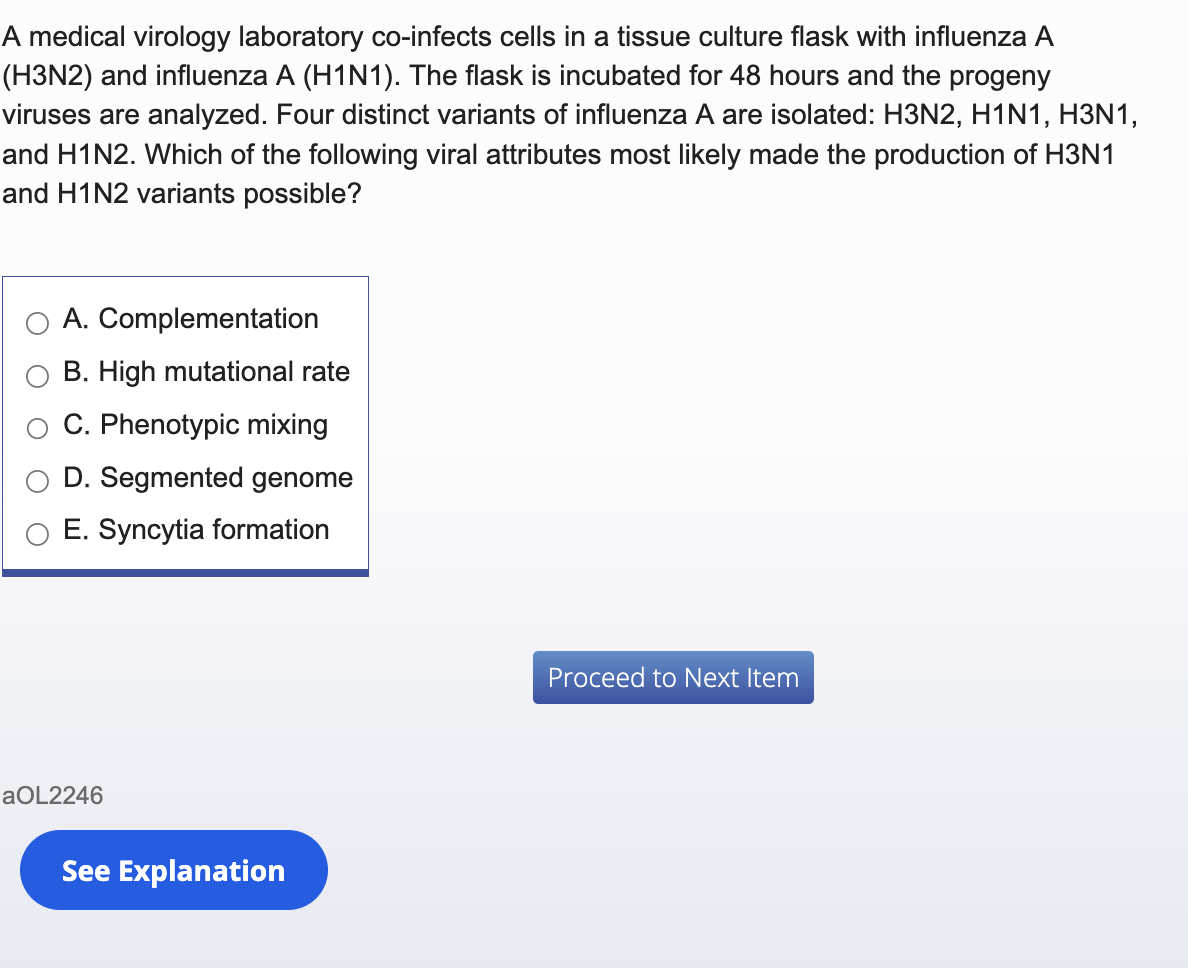 A medical virology laboratory co-infects cells in a tissue culture flask with influenza A (H3N2) and influenza A (H1N1). The flask is incubated for 48 hours and the progeny viruses are analyzed. Four distinct variants of influenza A are isolated: H3N2, H1N1, H3N1, and H1N2. Which of the following viral attributes most likely made the production of H3N1 and H1N2 variants possible?

A. Complementation
B. High mutational rate
C. Phenotypic mixing
D. Segmented genome
E. Syncytia formation

Proceed to Next Item

aOL2246

See Explanation